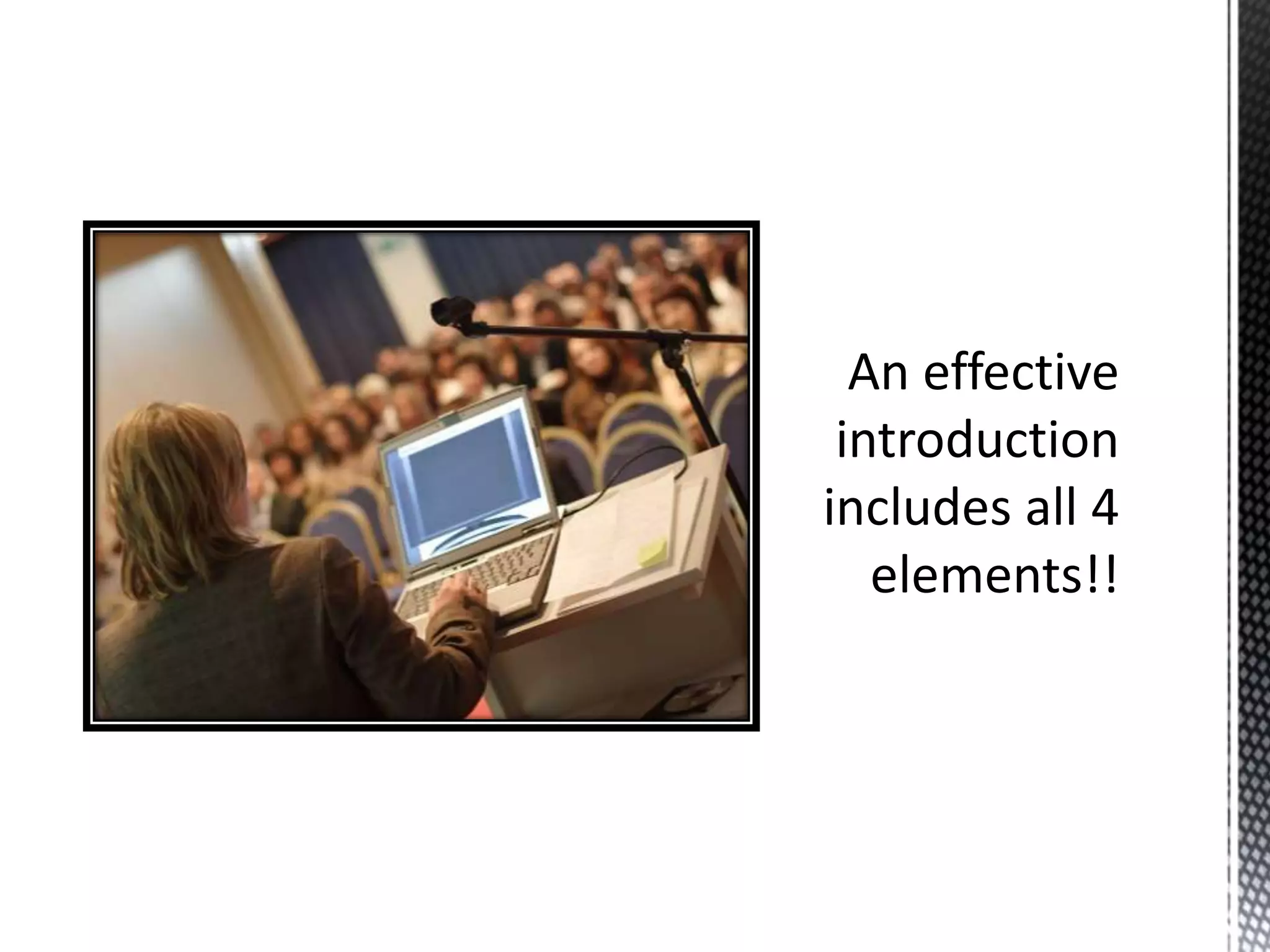 An effective introduction includes all 4 elements!!